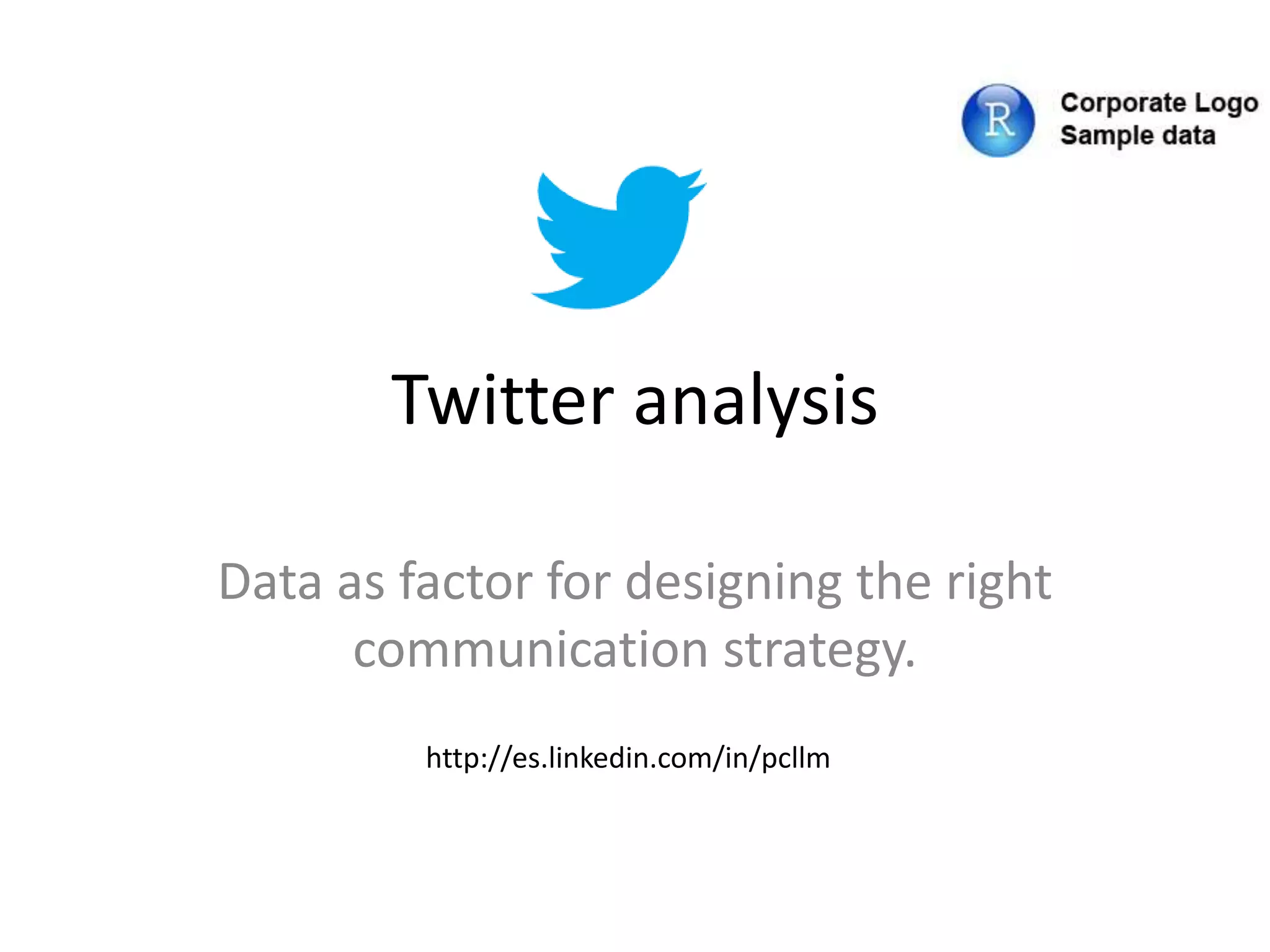 R

Corporate Logo
Sample data

Twitter analysis

Data as factor for designing the right communication strategy.

http://es.linkedin.com/in/pcllm